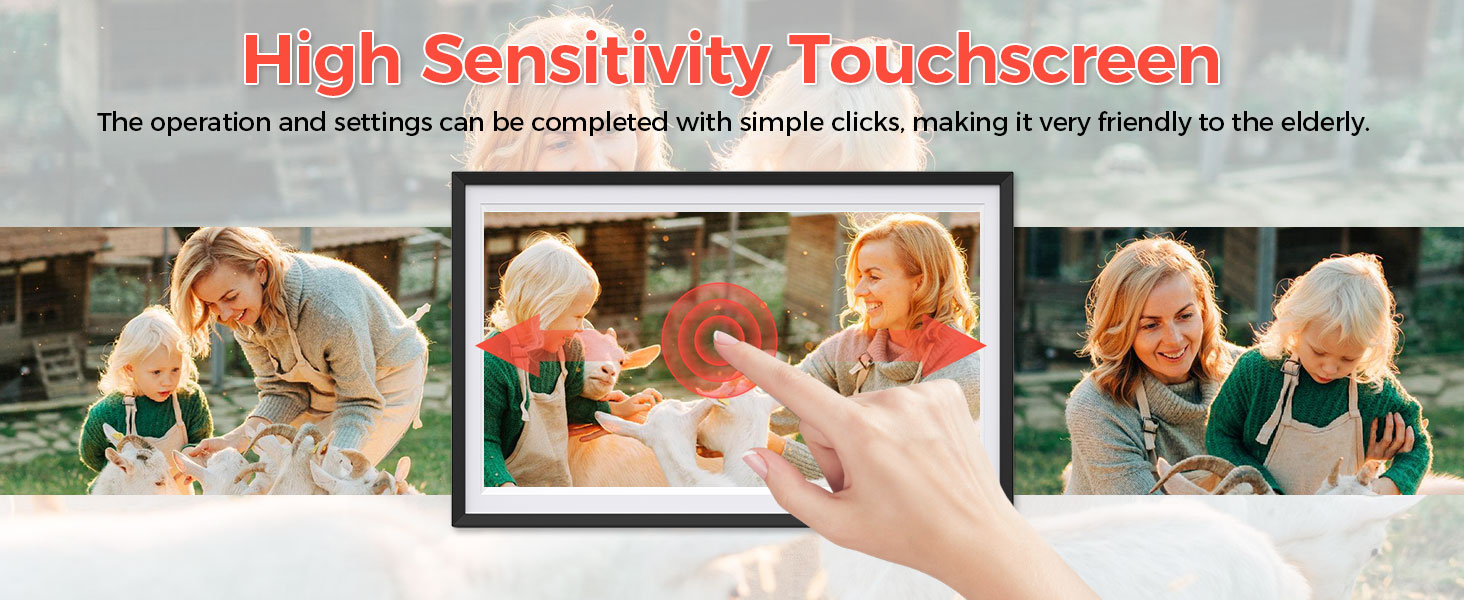 High Sensitivity Touchscreen

The operation and settings can be completed with simple clicks, making it very friendly to the elderly.